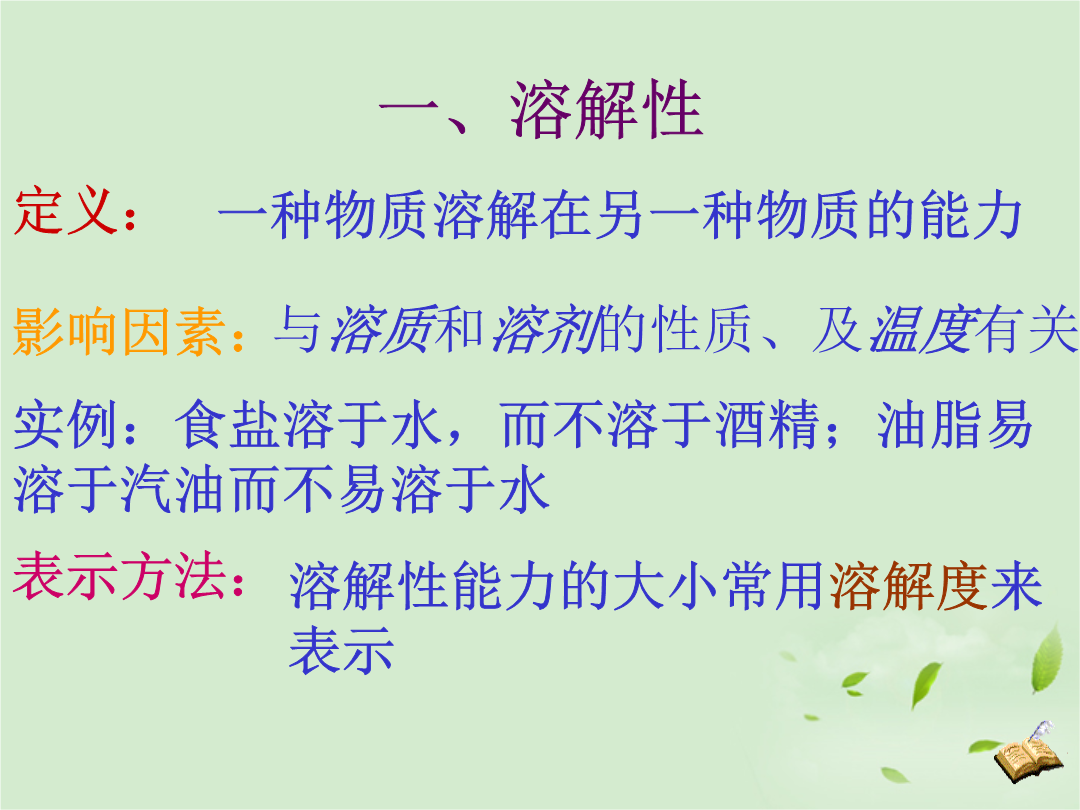 一、溶解性

定义：　一种物质溶解在另一种物质的能力

影响因素：与溶质和溶剂的性质、及温度有关

实例：食盐溶于水，而不溶于酒精；油脂易溶于汽油而不易溶于水

表示方法：溶解性能力的大小常用溶解度来表示